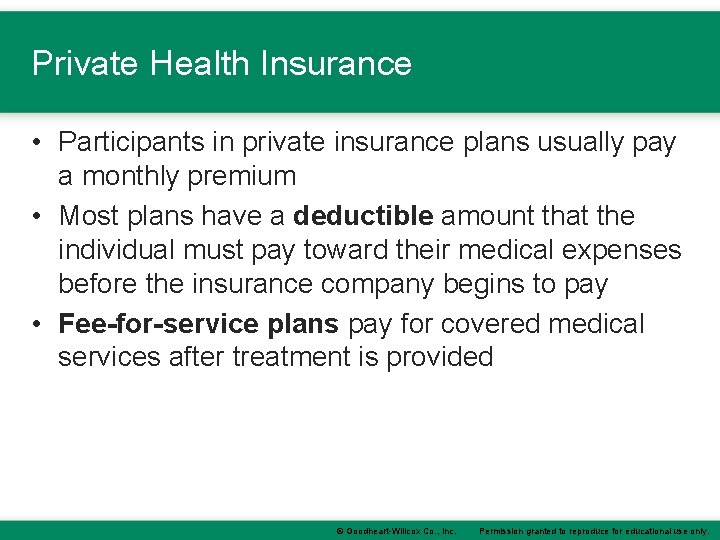 Private Health Insurance

• Participants in private insurance plans usually pay a monthly premium
• Most plans have a **deductible** amount that the individual must pay toward their medical expenses before the insurance company begins to pay
• **Fee-for-service plans** pay for covered medical services after treatment is provided

© Goodheart-Willcox Co., Inc. Permission granted to reproduce for educational use only.